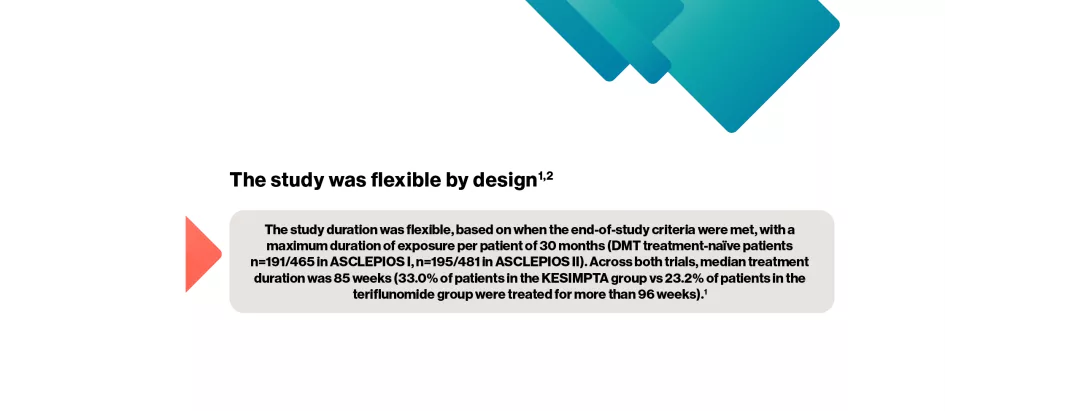 The study was flexible by design$^{1,2}$

The study duration was flexible, based on when the end-of-study criteria were met, with a maximum duration of exposure per patient of 30 months (DMT treatment-naïve patients n=191/465 in ASCLEPIOS I, n=195/481 in ASCLEPIOS II). Across both trials, median treatment duration was 85 weeks (33.0% of patients in the KESIMPTA group vs 23.2% of patients in the teriflunomide group were treated for more than 96 weeks).$^{1}$